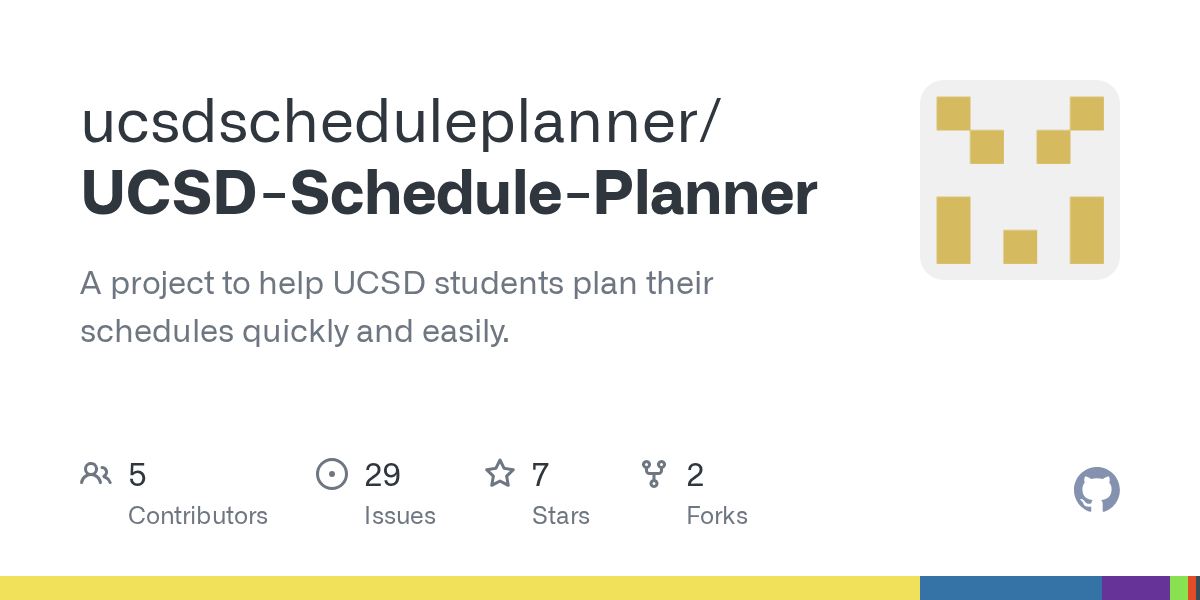 ucsdscheduleplanner/
UCSD-Schedule-Planner

A project to help UCSD students plan their schedules quickly and easily.

5
Contributors

29
Issues

7
Stars

2
Forks